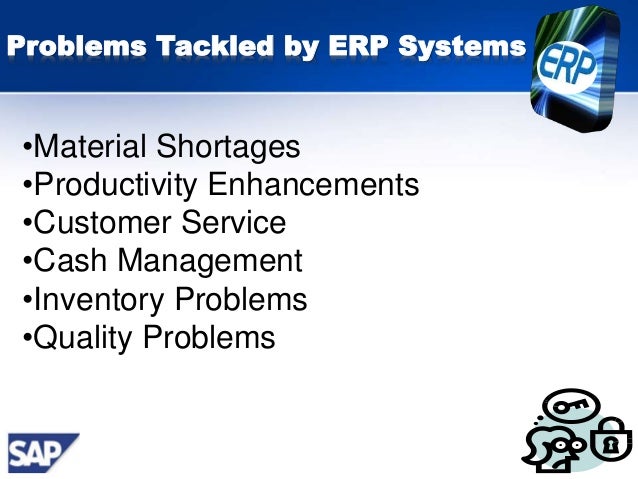 Problems Tackled by ERP Systems

ERP

•Material Shortages
•Productivity Enhancements
•Customer Service
•Cash Management
•Inventory Problems
•Quality Problems

SAP